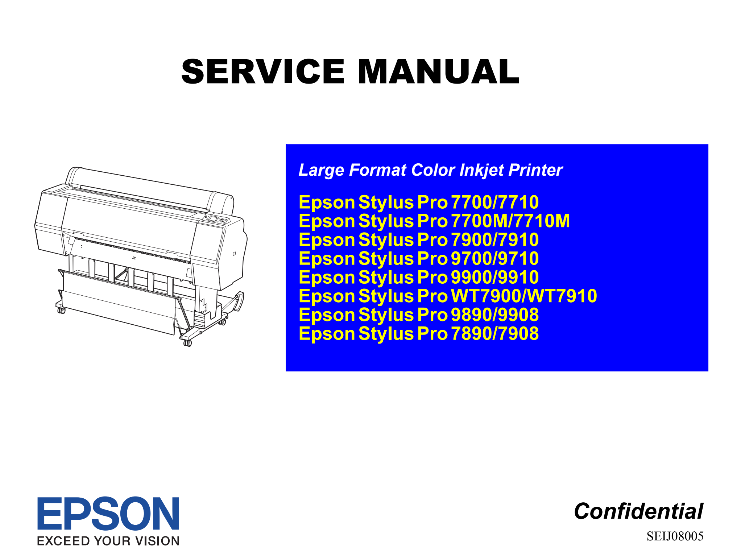 SERVICE MANUAL

Large Format Color Inkjet Printer

Epson Stylus Pro 7700/7710
Epson Stylus Pro 7700M/7710M
Epson Stylus Pro 7900/7910
Epson Stylus Pro 9700/9710
Epson Stylus Pro 9900/9910
Epson Stylus Pro WT7900/WT7910
Epson Stylus Pro 9890/9908
Epson Stylus Pro 7890/7908

EPSON
EXCEED YOUR VISION

Confidential

SEIJ08005